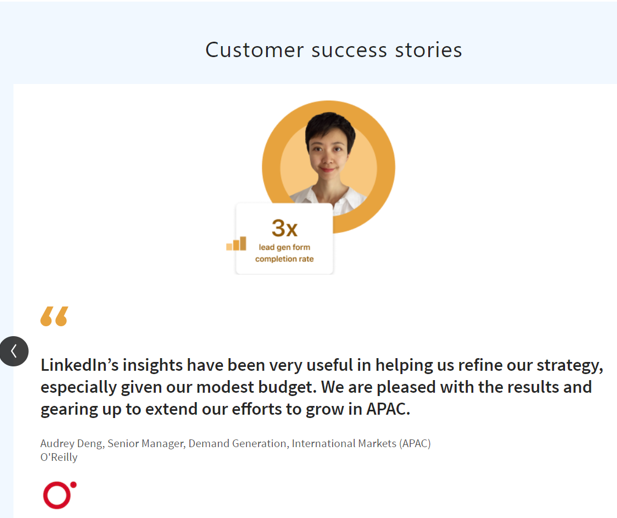 Customer success stories

3x
lead gen form completion rate

“

LinkedIn’s insights have been very useful in helping us refine our strategy, especially given our modest budget. We are pleased with the results and gearing up to extend our efforts to grow in APAC.

Audrey Deng, Senior Manager, Demand Generation, International Markets (APAC)
O'Reilly